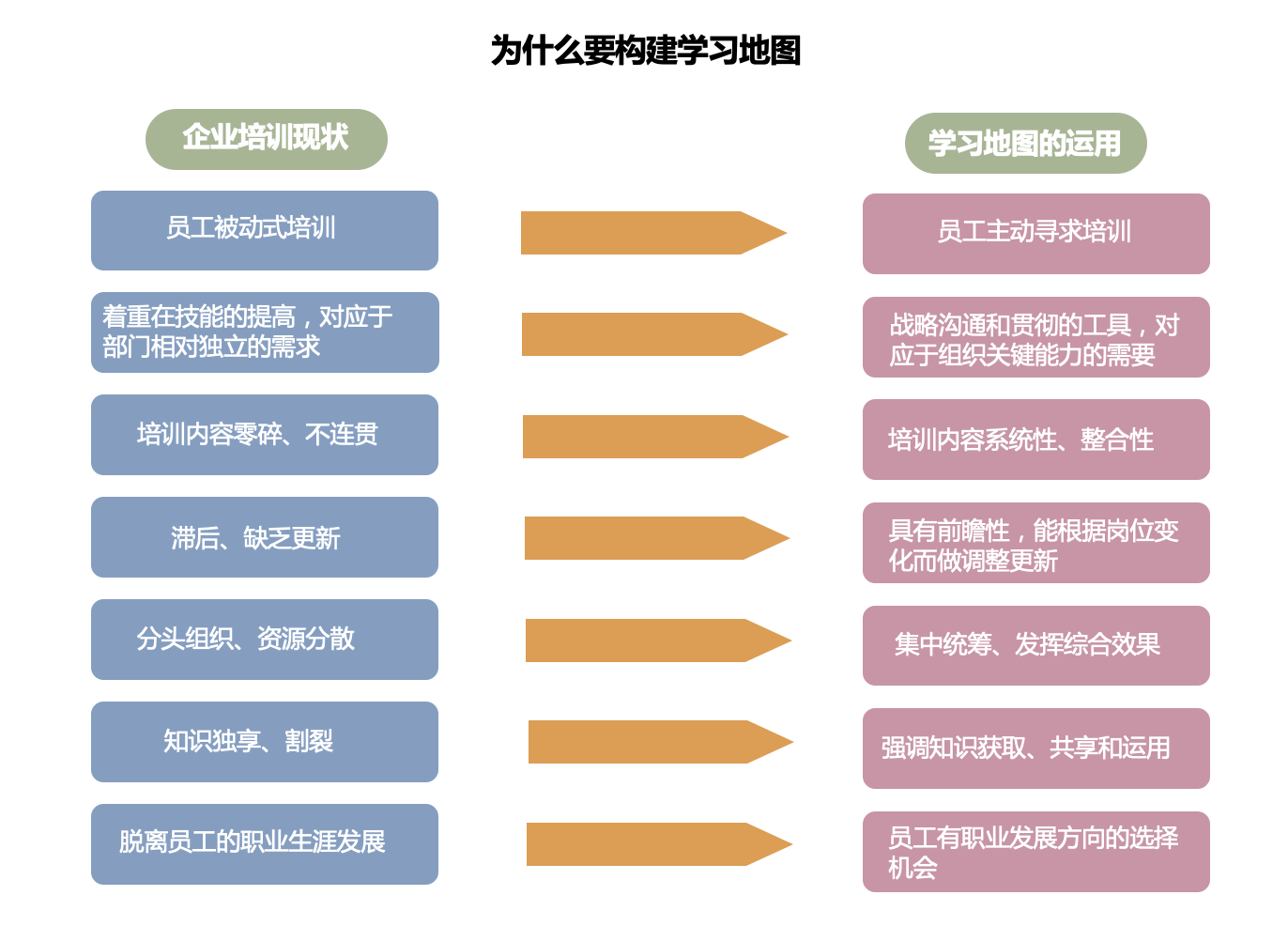 为什么要构建学习地图

企业培训现状

员工被动式培训

着重在技能的提高，对应于部门相对独立的需求

培训内容零碎、不连贯

滞后、缺乏更新

分头组织、资源分散

知识独享、割裂

脱离员工的职业生涯发展

学习地图的运用

员工主动寻求培训

战略沟通和贯彻的工具，对应于组织关键能力的需要

培训内容系统性、整合性

具有前瞻性，能根据岗位变化而做调整更新

集中统筹、发挥综合效果

强调知识获取、共享和运用

员工有职业发展方向的选择机会